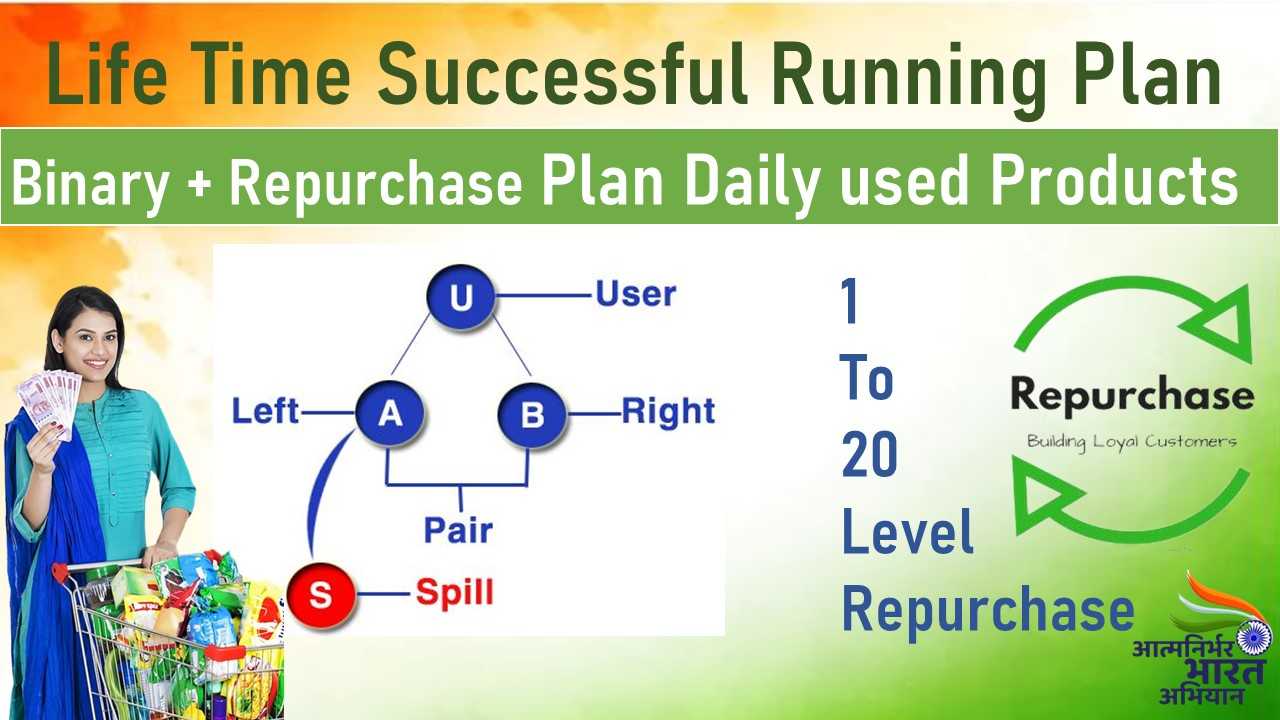 Life Time Successful Running Plan

Binary + Repurchase Plan Daily used Products

U User

Left A B Right

Pair

S Spill

1
To
20
Level
Repurchase

Repurchase
Building Loyal Customers

आत्मनिर्भर भारत अभियान